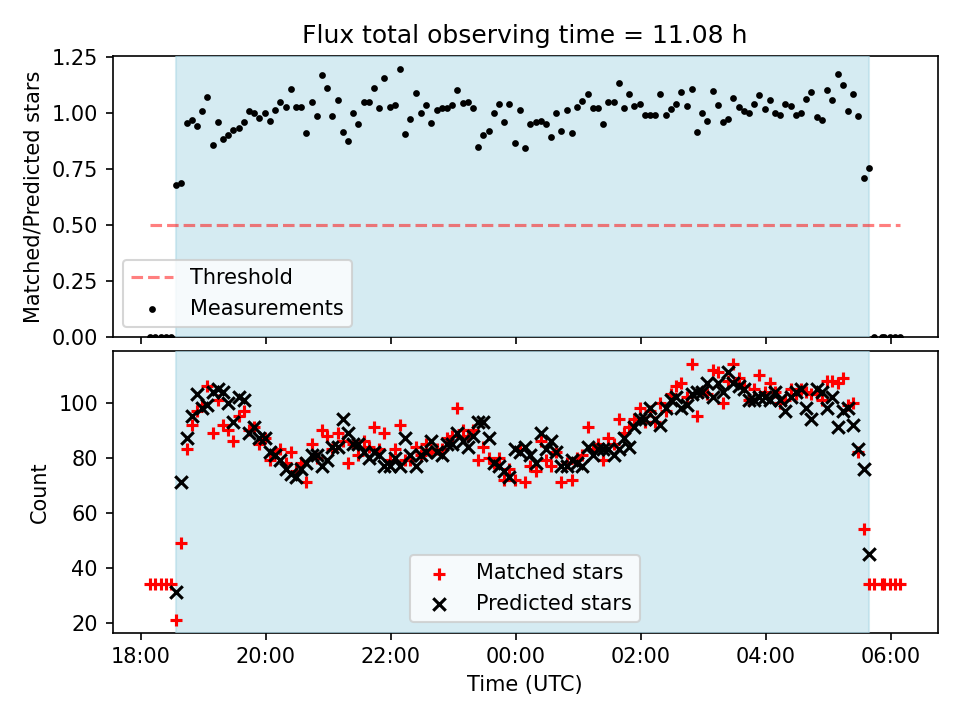 Flux total observing time = 11.08 h

Matched/Predicted stars

1.25
1.00
0.75
0.50
0.25
0.00

Threshold
Measurements

Count

100
80
60
40
20

Matched stars
Predicted stars

18:00
20:00
22:00
00:00
02:00
04:00
06:00

Time (UTC)